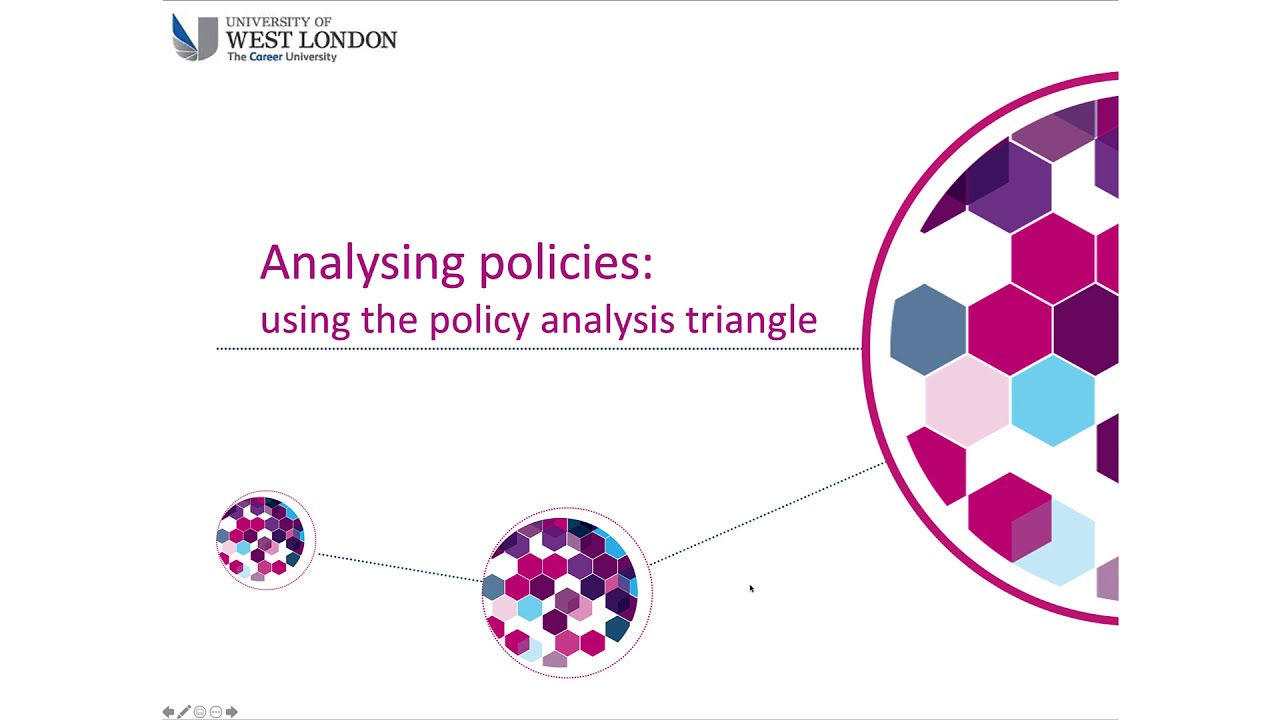 UNIVERSITY OF
WEST LONDON
The Career University

Analysing policies:
using the policy analysis triangle